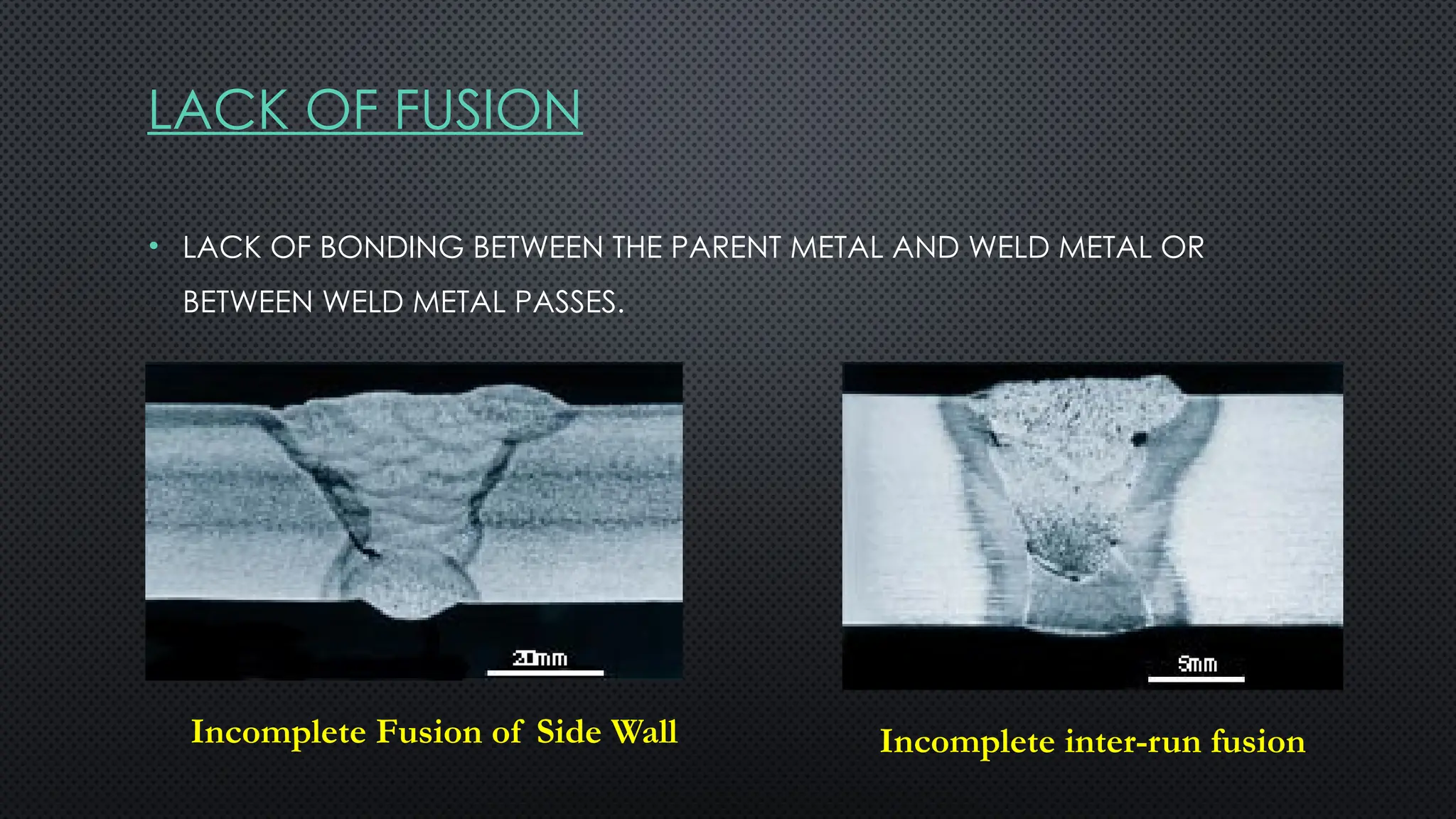 LACK OF FUSION

• LACK OF BONDING BETWEEN THE PARENT METAL AND WELD METAL OR BETWEEN WELD METAL PASSES.

20mm

Incomplete Fusion of Side Wall

5mm

Incomplete inter-run fusion